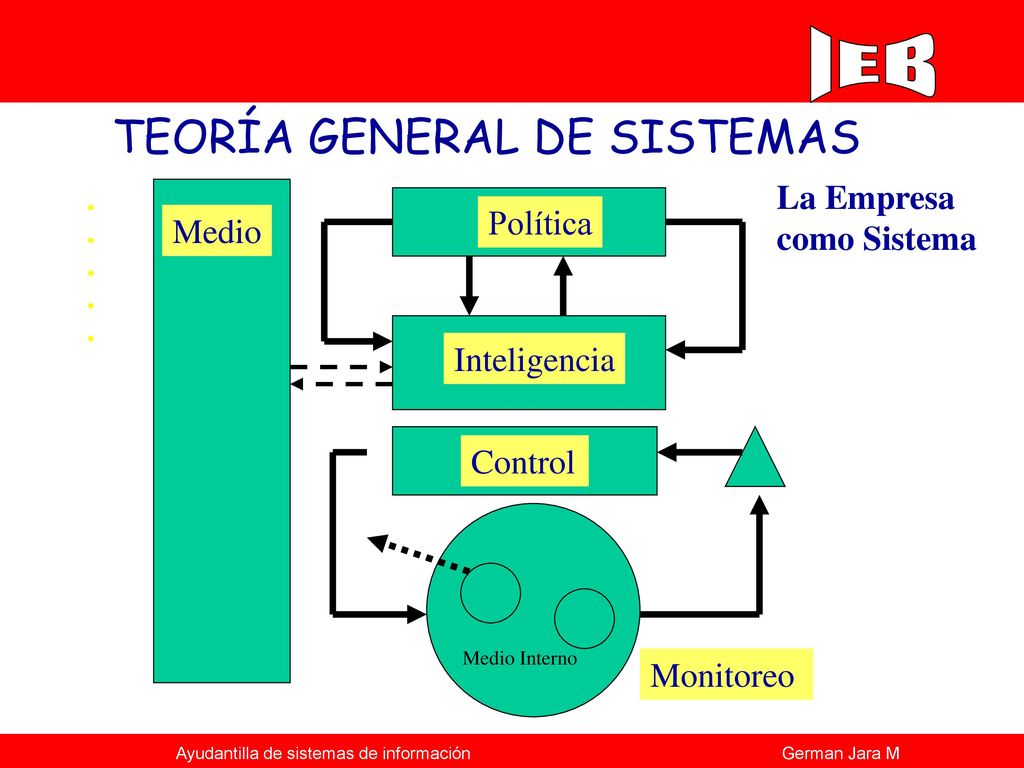 IEB

TEORÍA GENERAL DE SISTEMAS

La Empresa como Sistema

Medio

Política

Inteligencia

Control

Medio Interno

Monitoreo

Ayudantilla de sistemas de información

German Jara M